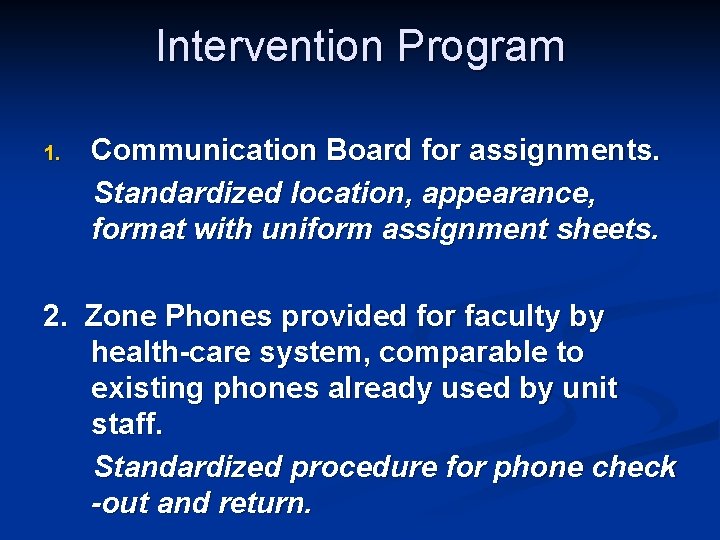 Intervention Program

1. Communication Board for assignments.

Standardized location, appearance, format with uniform assignment sheets.

2. Zone Phones provided for faculty by health-care system, comparable to existing phones already used by unit staff.

Standardized procedure for phone check -out and return.